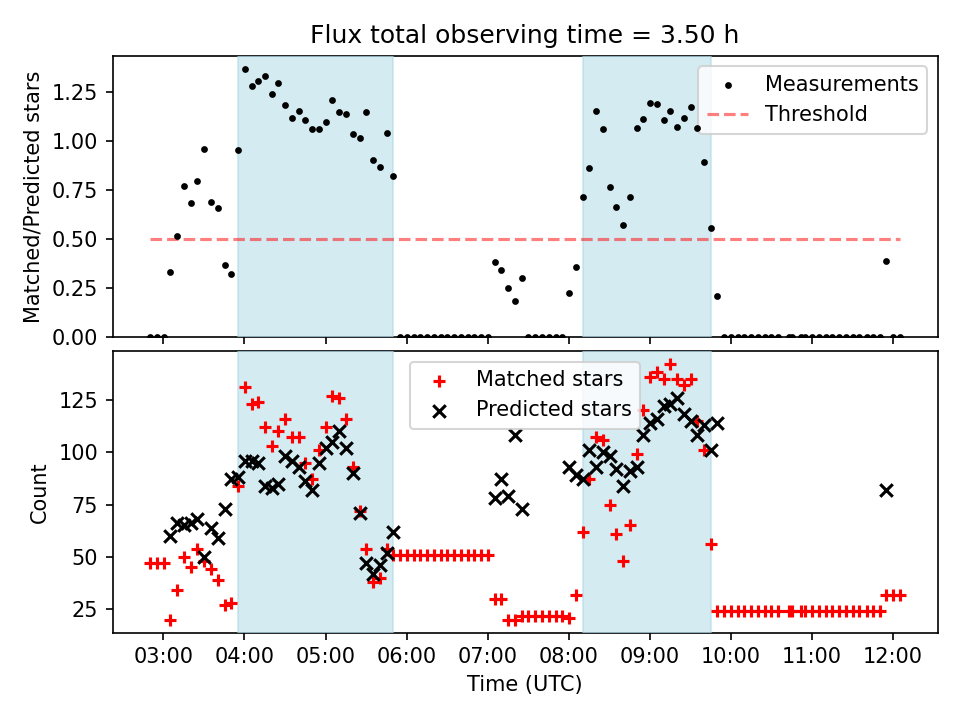 Flux total observing time = 3.50 h

Matched/Predicted stars

1.25
1.00
0.75
0.50
0.25
0.00

Measurements
Threshold

Count

125
100
75
50
25

Matched stars
Predicted stars

03:00
04:00
05:00
06:00
07:00
08:00
09:00
10:00
11:00
12:00

Time (UTC)